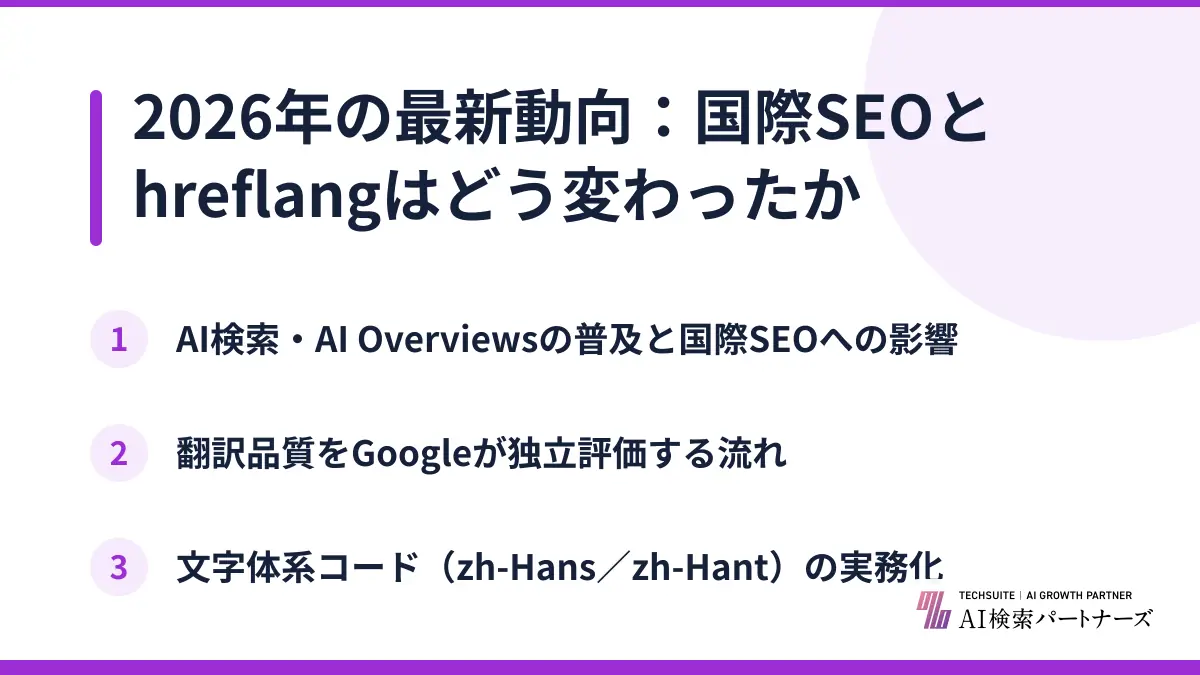 2026年の最新動向：国際SEOとhreflangはどう変わったか

1 AI検索・AI Overviewsの普及と国際SEOへの影響

2 翻訳品質をGoogleが独立評価する流れ

3 文字体系コード（zh-Hans／zh-Hant）の実務化

TECHSUITE | AI GROWTH PARTNER
AI検索パートナーズ